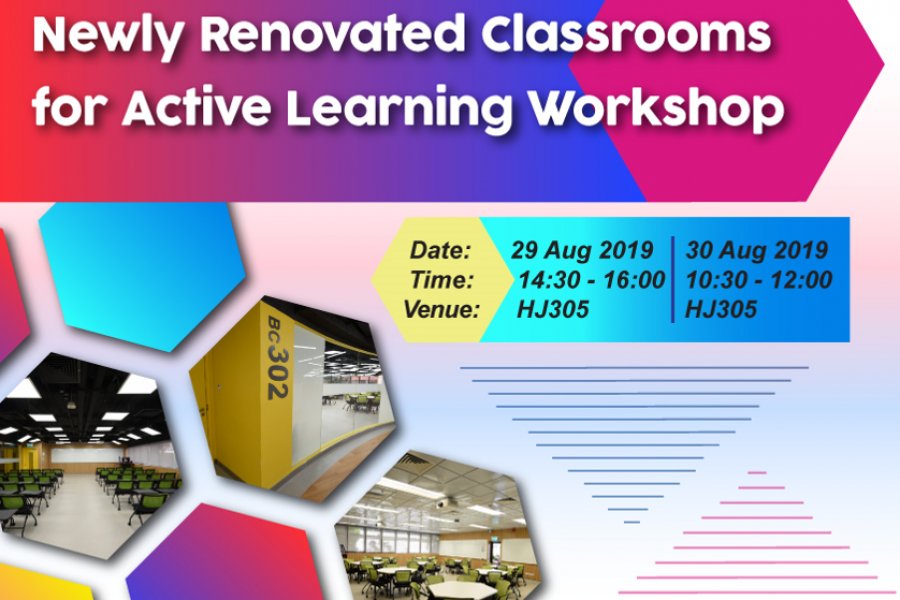 Newly Renovated Classrooms for Active Learning Workshop

| | | |
|---|---|---|
| Date: | 29 Aug 2019 | 30 Aug 2019 |
| Time: | 14:30 - 16:00 | 10:30 - 12:00 |
| Venue: | HJ305 | HJ305 |

BC302